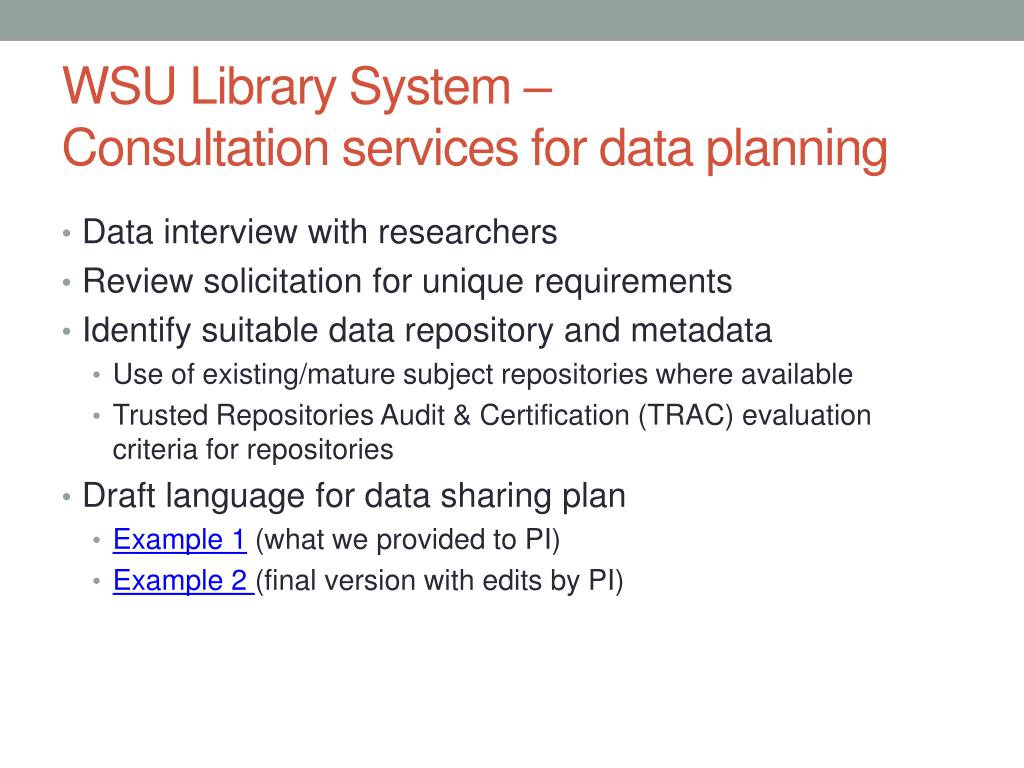 WSU Library System –
Consultation services for data planning

• Data interview with researchers
• Review solicitation for unique requirements
• Identify suitable data repository and metadata
  • Use of existing/mature subject repositories where available
  • Trusted Repositories Audit & Certification (TRAC) evaluation criteria for repositories
• Draft language for data sharing plan
  • Example 1 (what we provided to PI)
  • Example 2 (final version with edits by PI)